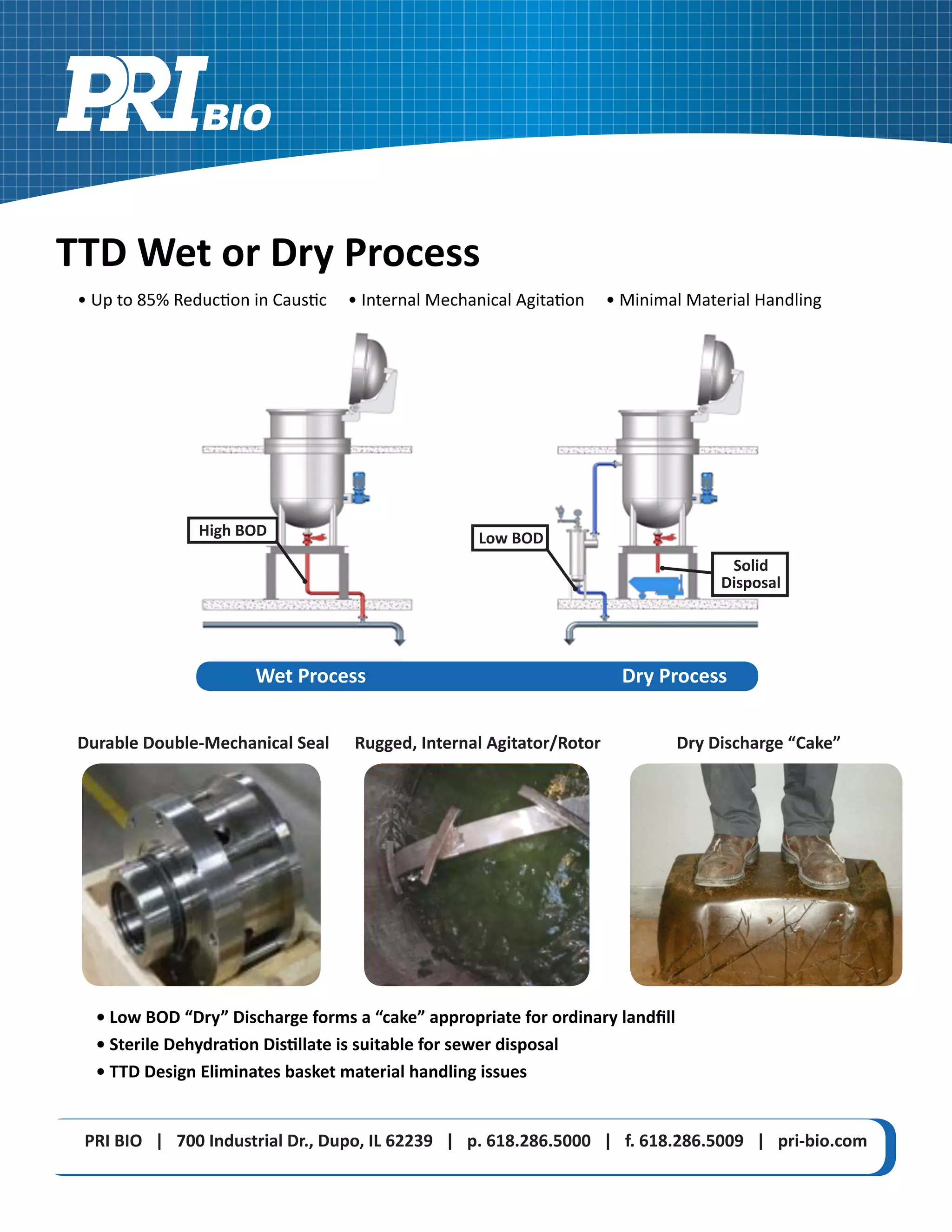 PRI BIO

TTD Wet or Dry Process

• Up to 85% Reduction in Caustic • Internal Mechanical Agitation • Minimal Material Handling

High BOD

Low BOD

Solid Disposal

Wet Process

Dry Process

Durable Double-Mechanical Seal

Rugged, Internal Agitator/Rotor

Dry Discharge “Cake”

• Low BOD “Dry” Discharge forms a “cake” appropriate for ordinary landfill
• Sterile Dehydration Distillate is suitable for sewer disposal
• TTD Design Eliminates basket material handling issues

PRI BIO | 700 Industrial Dr., Dupo, IL 62239 | p. 618.286.5000 | f. 618.286.5009 | pri-bio.com